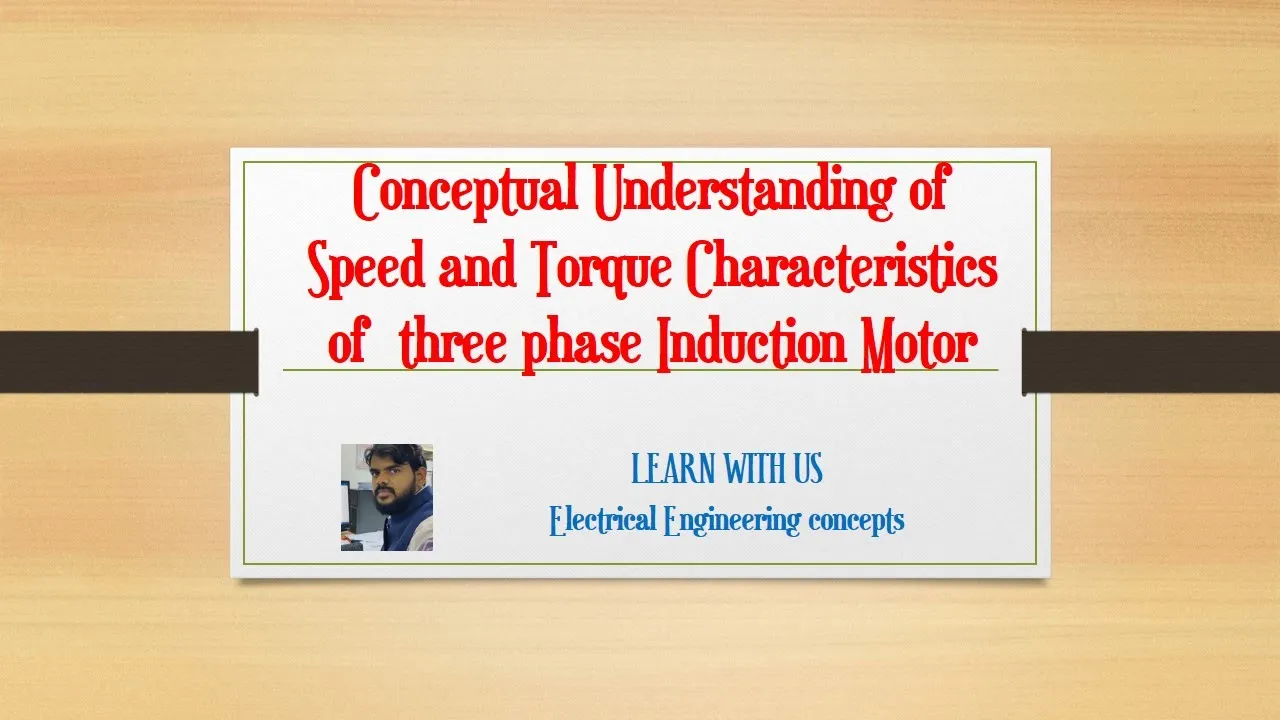 Conceptual Understanding of Speed and Torque Characteristics of three phase Induction Motor

LEARN WITH US
Electrical Engineering concepts